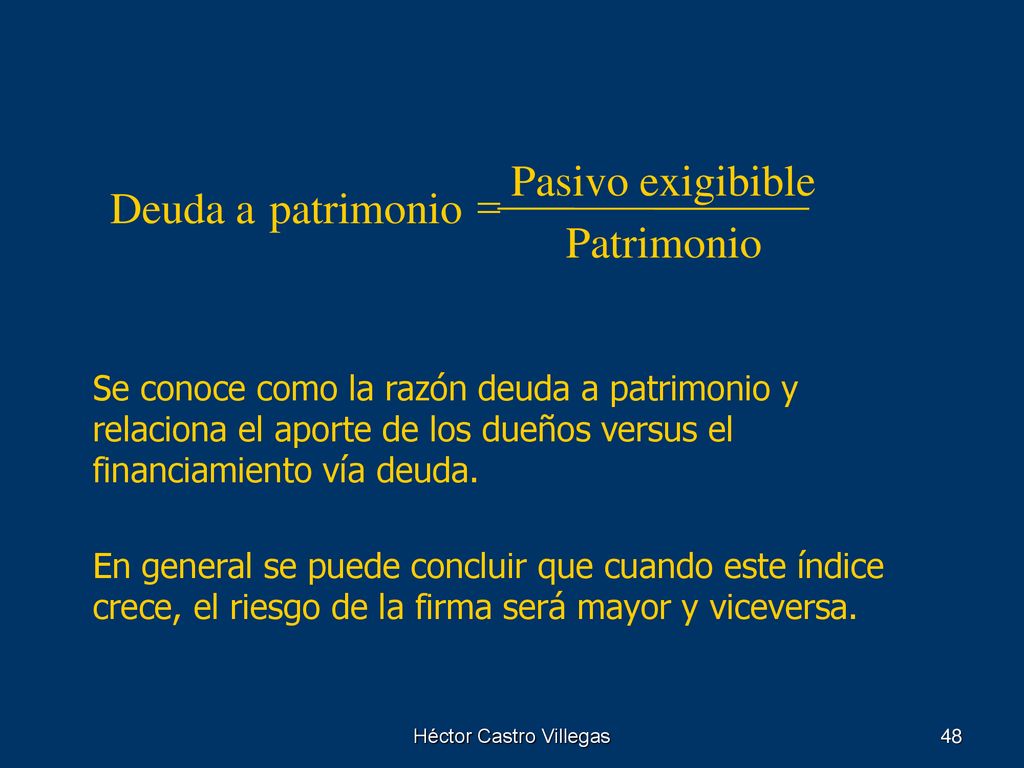 $\text{Deuda a patrimonio} = \frac{\text{Pasivo exigibible}}{\text{Patrimonio}}$

Se conoce como la razón deuda a patrimonio y relaciona el aporte de los dueños versus el financiamiento vía deuda.

En general se puede concluir que cuando este índice crece, el riesgo de la firma será mayor y viceversa.

Héctor Castro Villegas

48